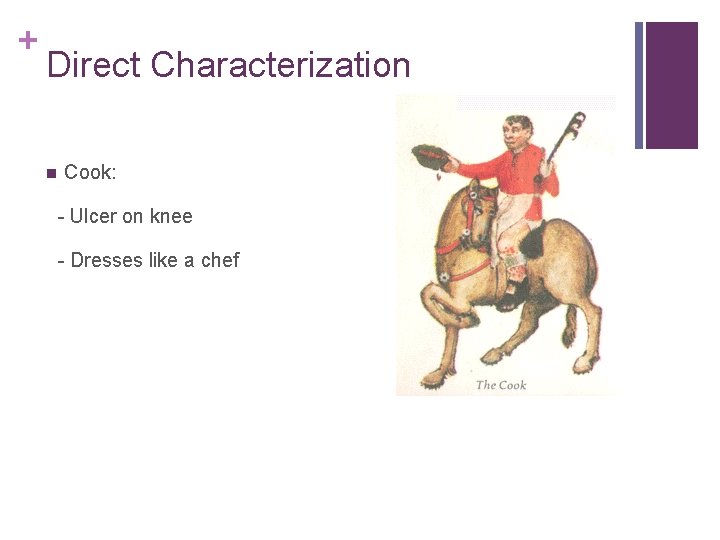 +
Direct Characterization

• Cook:

- Ulcer on knee

- Dresses like a chef

The Cook